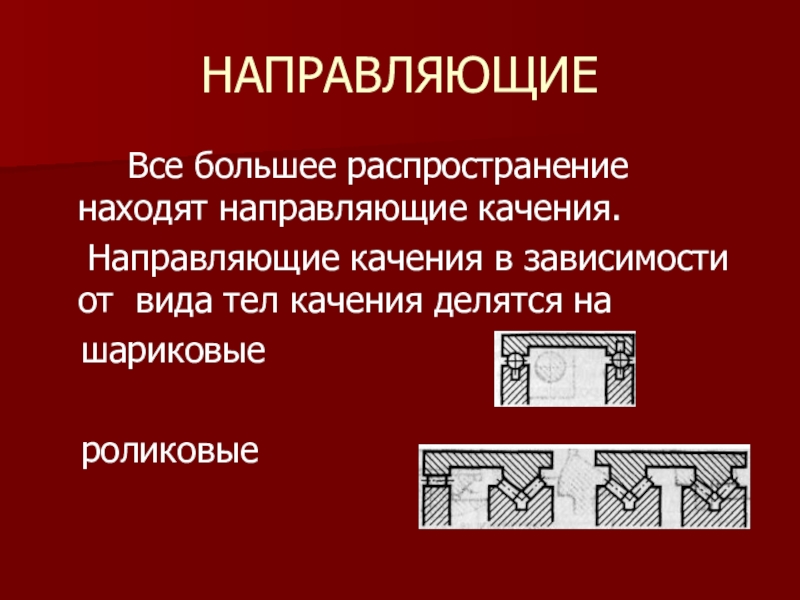 НАПРАВЛЯЮЩИЕ

Все большее распространение находят направляющие качения.

Направляющие качения в зависимости от вида тел качения делятся на

шариковые

роликовые